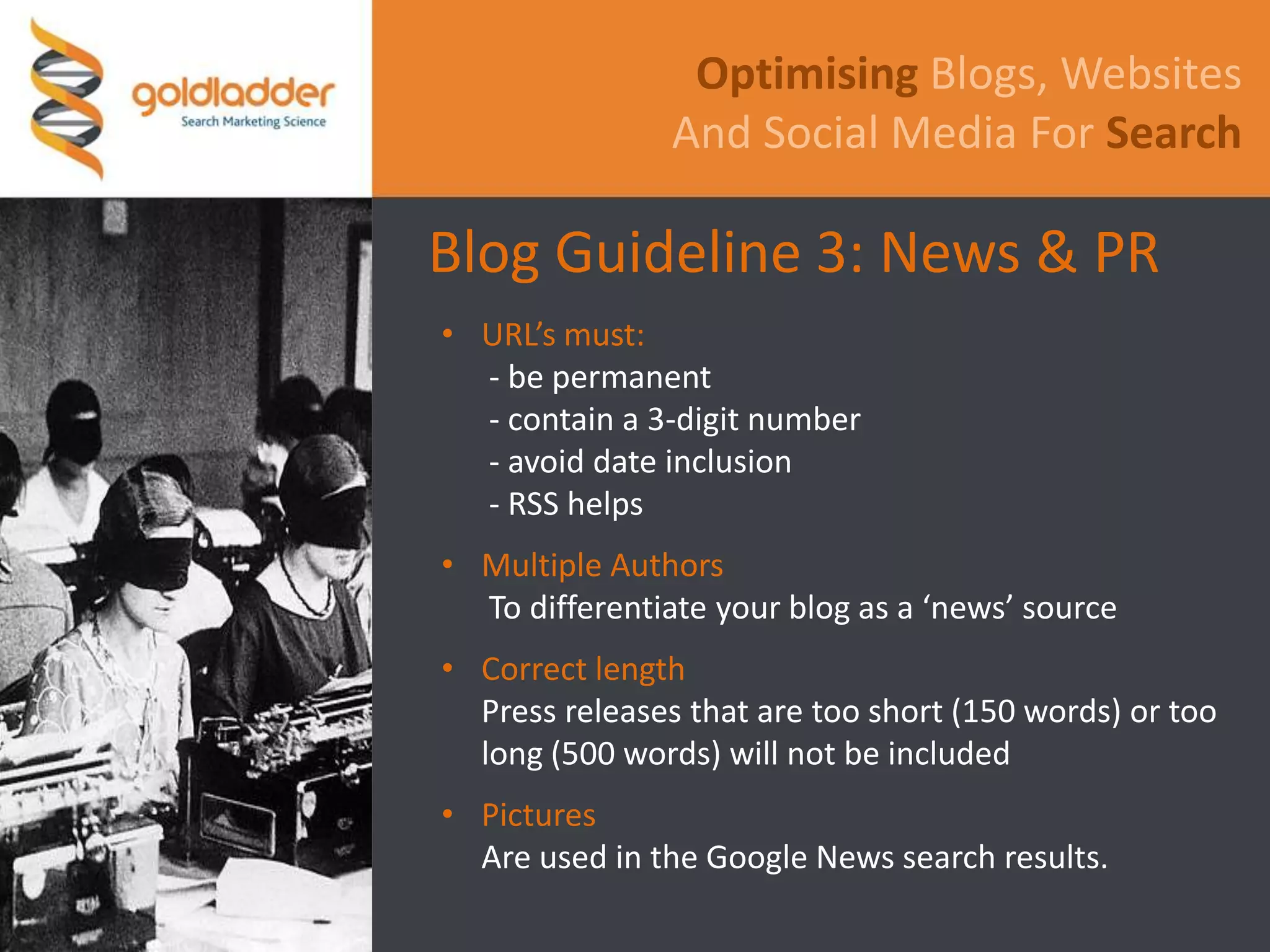 goldladder
Search Marketing Science

Optimising Blogs, Websites And Social Media For Search

Blog Guideline 3: News & PR

• URL’s must:
- be permanent
- contain a 3-digit number
- avoid date inclusion
- RSS helps

• Multiple Authors
To differentiate your blog as a ‘news’ source

• Correct length
Press releases that are too short (150 words) or too long (500 words) will not be included

• Pictures
Are used in the Google News search results.